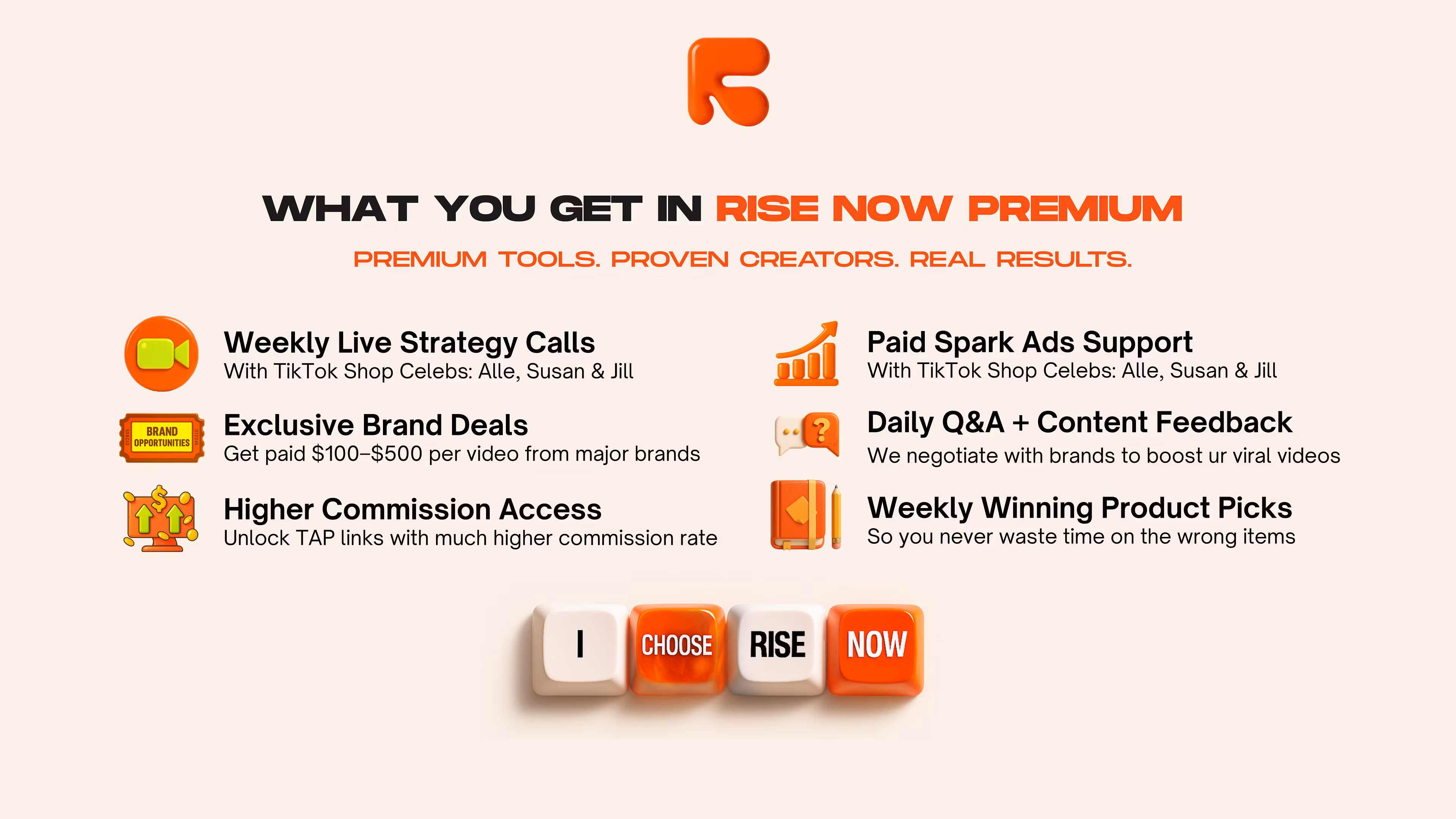 WHAT YOU GET IN RISE NOW PREMIUM

PREMIUM TOOLS. PROVEN CREATORS. REAL RESULTS.

Weekly Live Strategy Calls
With TikTok Shop Celebs: Alle, Susan & Jill

BRAND OPPORTUNITIES

Exclusive Brand Deals
Get paid \$100–\$500 per video from major brands

Higher Commission Access
Unlock TAP links with much higher commission rate

Paid Spark Ads Support
With TikTok Shop Celebs: Alle, Susan & Jill

Daily Q&A + Content Feedback
We negotiate with brands to boost ur viral videos

Weekly Winning Product Picks
So you never waste time on the wrong items

I CHOOSE RISE NOW